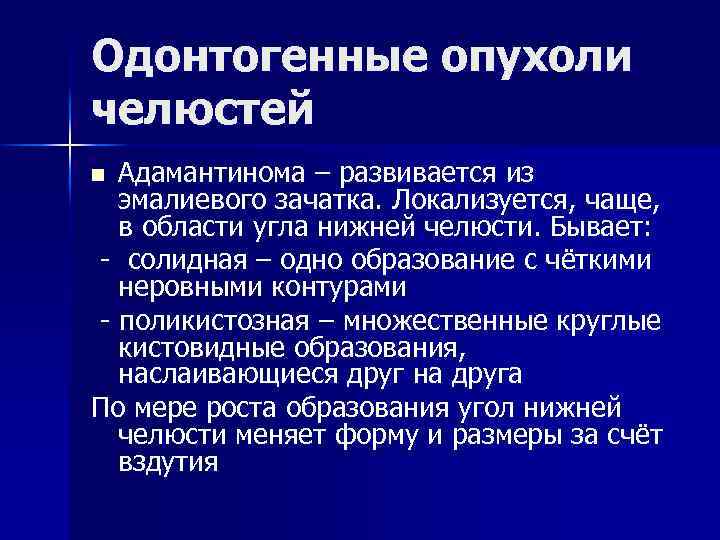 Одонтогенные опухоли челюстей

■ Адамантинома – развивается из эмалиевого зачатка. Локализуется, чаще, в области угла нижней челюсти. Бывает:

- солидная – одно образование с чёткими неровными контурами

- поликистозная – множественные круглые кистовидные образования, наслаивающиеся друг на друга

По мере роста образования угол нижней челюсти меняет форму и размеры за счёт вздутия